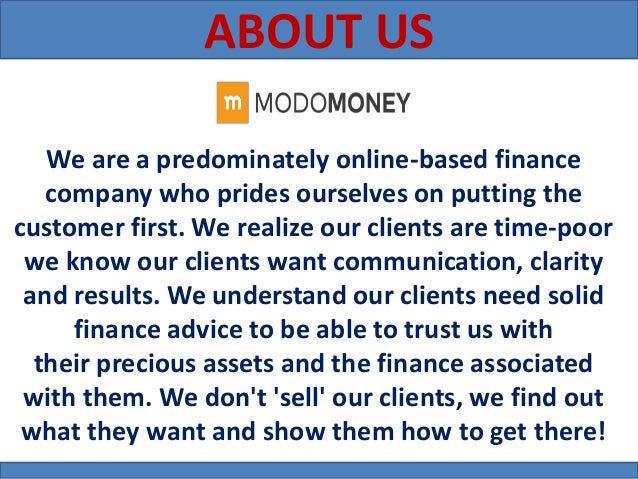 ABOUT US

m MODOMONEY

We are a predominately online-based finance company who prides ourselves on putting the customer first. We realize our clients are time-poor we know our clients want communication, clarity and results. We understand our clients need solid finance advice to be able to trust us with their precious assets and the finance associated with them. We don't 'sell' our clients, we find out what they want and show them how to get there!